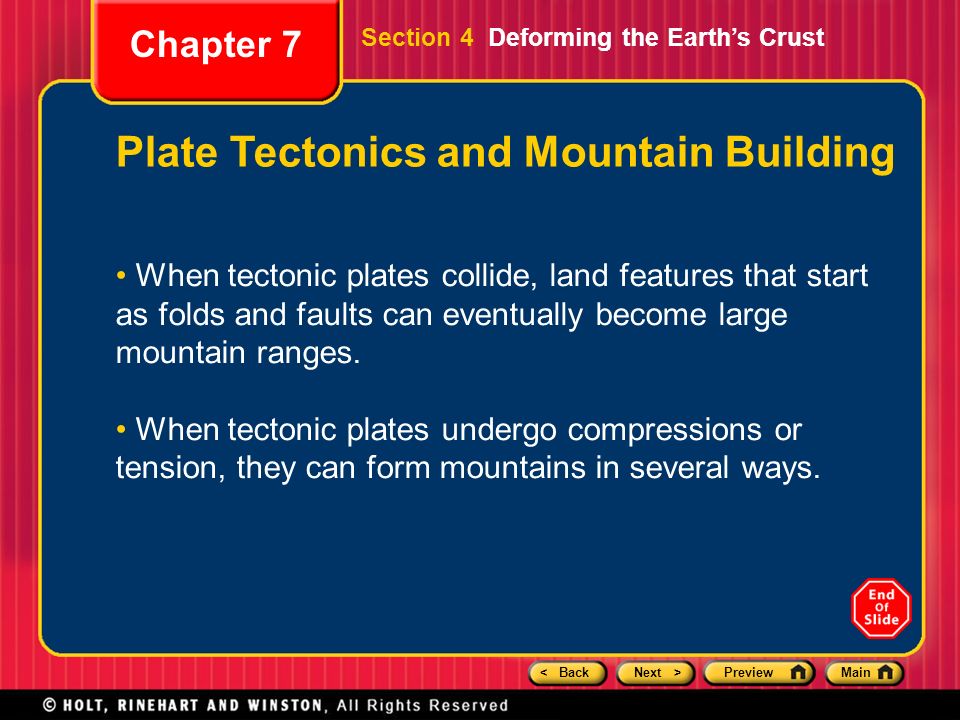 Chapter 7

Section 4 Deforming the Earth's Crust

Plate Tectonics and Mountain Building

• When tectonic plates collide, land features that start as folds and faults can eventually become large mountain ranges.

• When tectonic plates undergo compressions or tension, they can form mountains in several ways.

End Of Slide

< Back Next > Preview Main

© HOLT, RINEHART AND WINSTON, All Rights Reserved